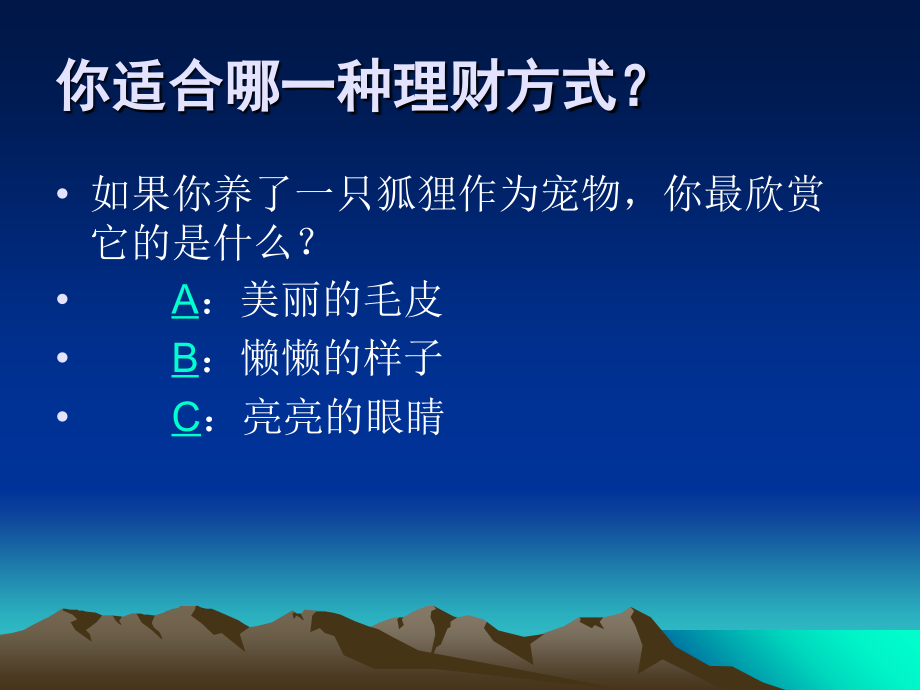 你适合哪一种理财方式？

• 如果你养了一只狐狸作为宠物，你最欣赏它的是什么？

• A：美丽的毛皮

• B：懒懒的样子

• C：亮亮的眼睛